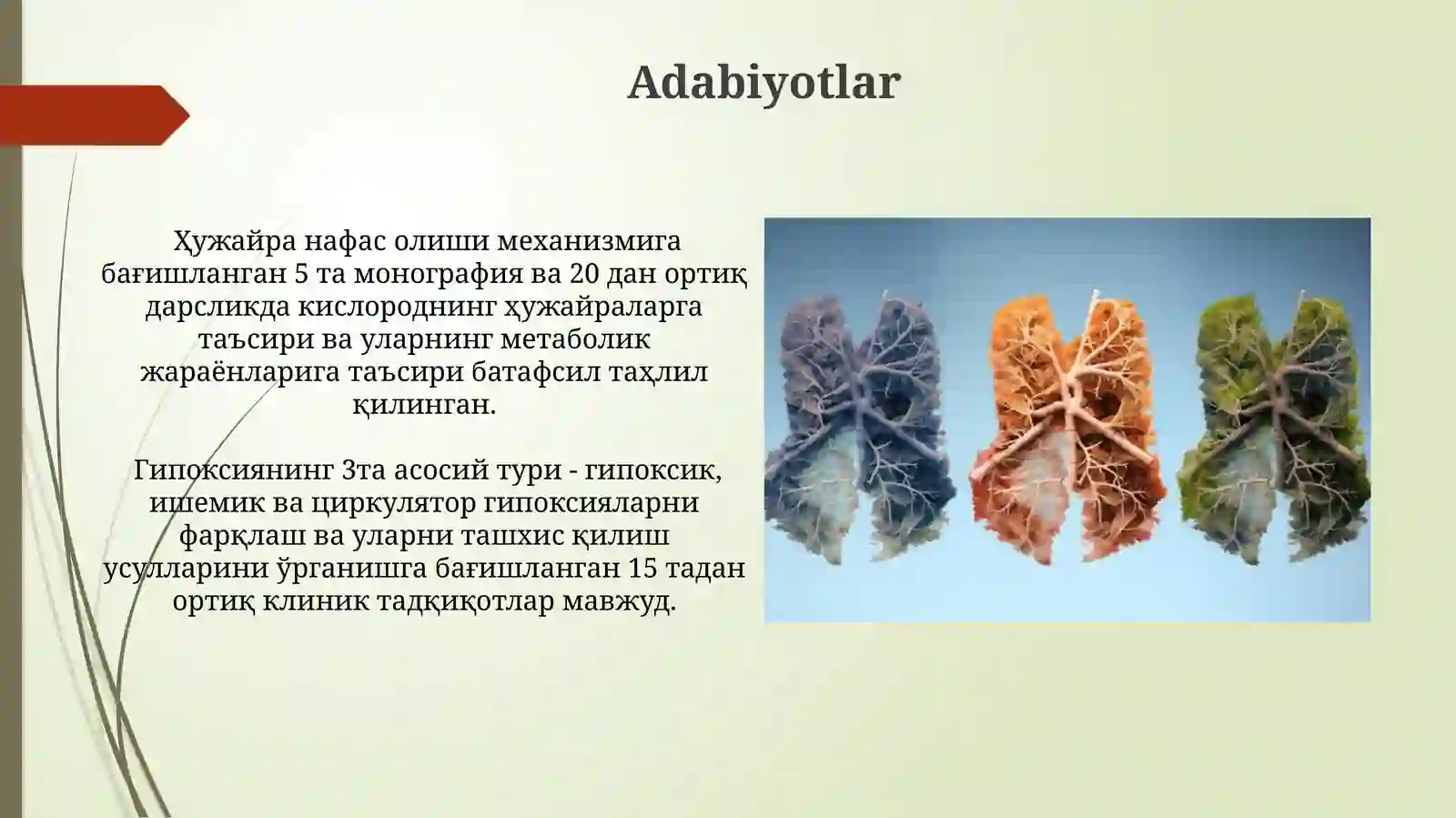 Adabiyotlar

Ҳужайра нафас олиши механизмига бағишланган 5 та монография ва 20 дан ортиқ дарсликда кислороднинг ҳужайраларга таъсири ва уларнинг метаболик жараёнларига таъсири батафсил таҳлил қилинган.

Гипоксиянинг 3та асосий тури - гипоксик, ишемик ва циркулятор гипоксияларни фарқлаш ва уларни ташхис қилиш усулларини ўрганишга бағишланган 15 тадан ортиқ клиник тадқиқотлар мавжуд.